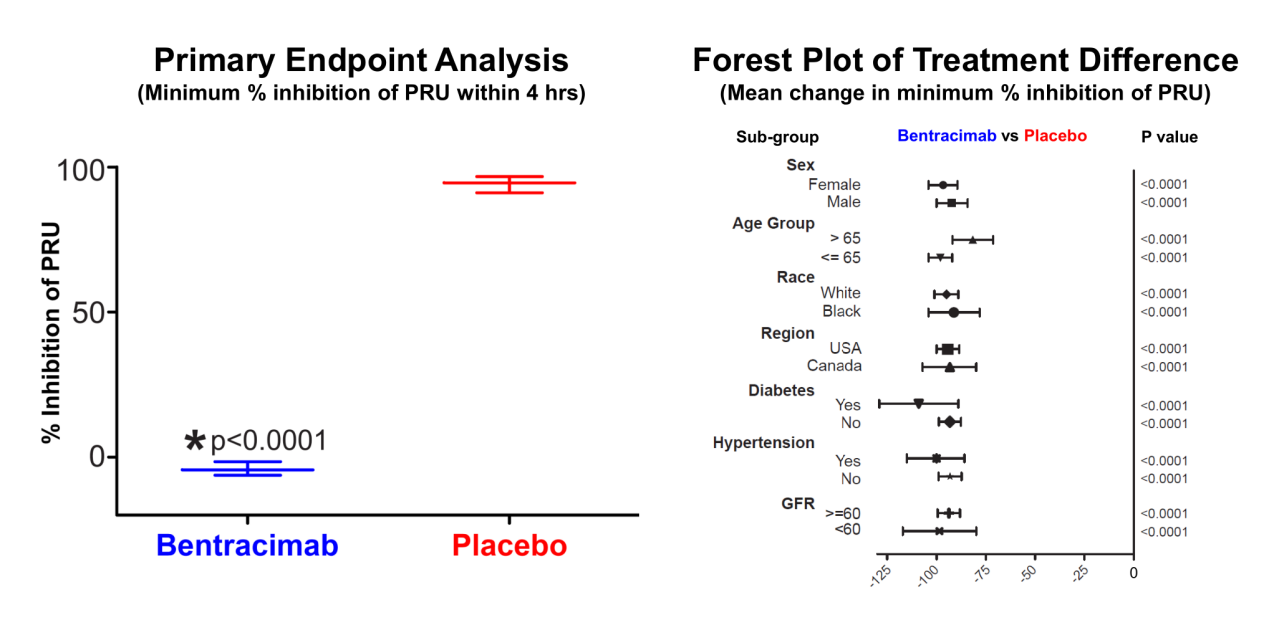 Primary Endpoint Analysis
(Minimum % inhibition of PRU within 4 hrs)

% Inhibition of PRU

100
50
0

*p<0.0001

Bentracimab
Placebo

Forest Plot of Treatment Difference
(Mean change in minimum % inhibition of PRU)

Sub-group
Bentracimab vs Placebo
P value

Sex
Female <0.0001
Male <0.0001
Age Group
> 65 <0.0001
<= 65 <0.0001
Race
White <0.0001
Black <0.0001
Region
USA <0.0001
Canada <0.0001
Diabetes
Yes <0.0001
No <0.0001
Hypertension
Yes <0.0001
No <0.0001
GFR
>=60 <0.0001
<60 <0.0001

-125 -100 -75 -50 -25 0